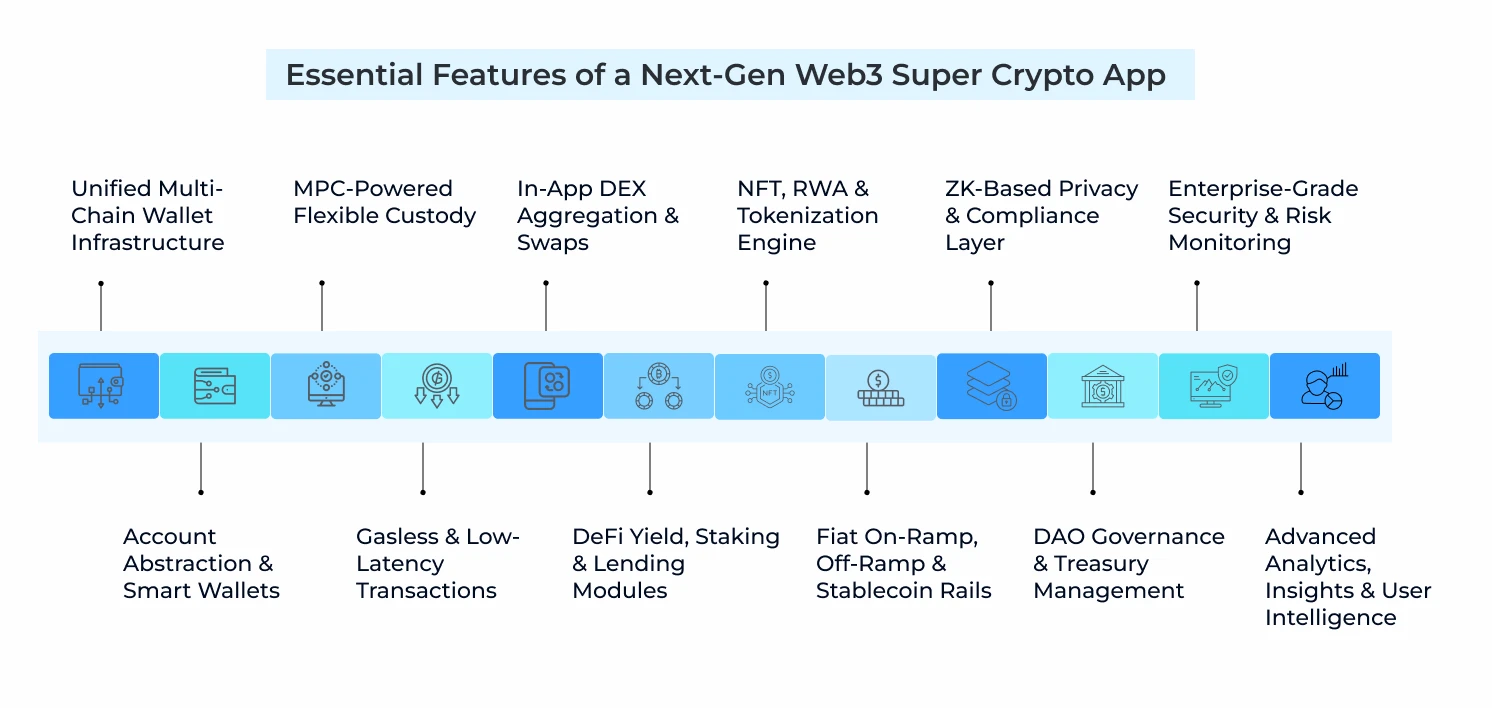 Essential Features of a Next-Gen Web3 Super Crypto App

Unified Multi-Chain Wallet Infrastructure

MPC-Powered Flexible Custody

In-App DEX Aggregation & Swaps

NFT, RWA & Tokenization Engine

ZK-Based Privacy & Compliance Layer

Enterprise-Grade Security & Risk Monitoring

NFT

Account Abstraction & Smart Wallets

Gasless & Low-Latency Transactions

DeFi Yield, Staking & Lending Modules

Fiat On-Ramp, Off-Ramp & Stablecoin Rails

DAO Governance & Treasury Management

Advanced Analytics, Insights & User Intelligence